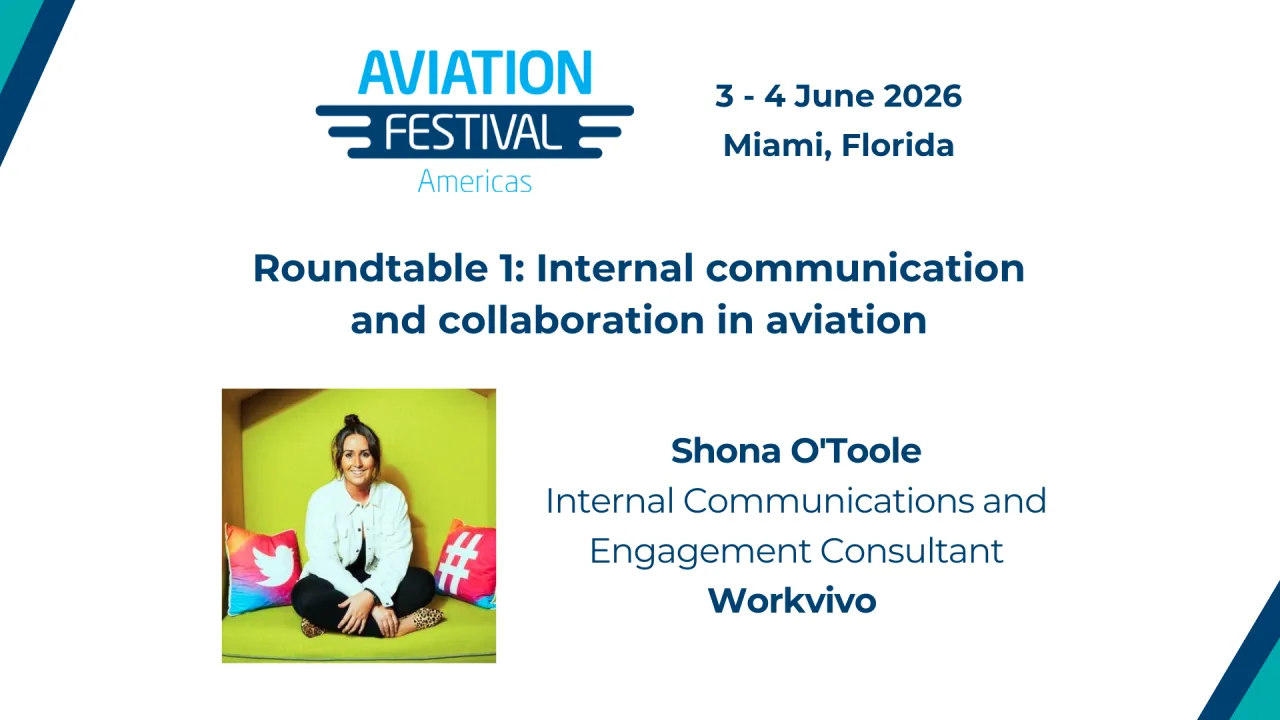 AVIATION
FESTIVAL
Americas

3 - 4 June 2026
Miami, Florida

Roundtable 1: Internal communication and collaboration in aviation

#

Shona O'Toole
Internal Communications and Engagement Consultant
Workvivo